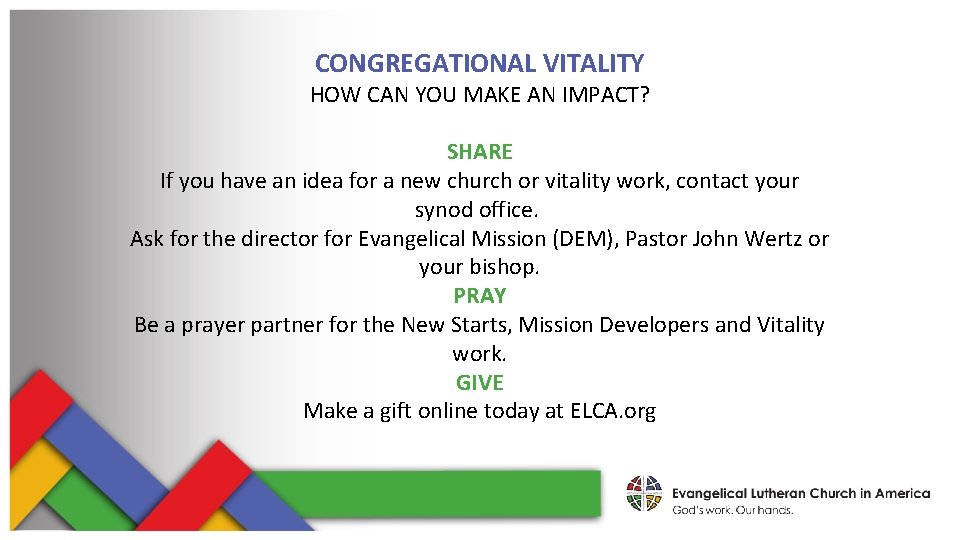 CONGREGATIONAL VITALITY
HOW CAN YOU MAKE AN IMPACT?

SHARE
If you have an idea for a new church or vitality work, contact your synod office.
Ask for the director for Evangelical Mission (DEM), Pastor John Wertz or your bishop.
PRAY
Be a prayer partner for the New Starts, Mission Developers and Vitality work.
GIVE
Make a gift online today at ELCA.org

Evangelical Lutheran Church in America
God's work. Our hands.